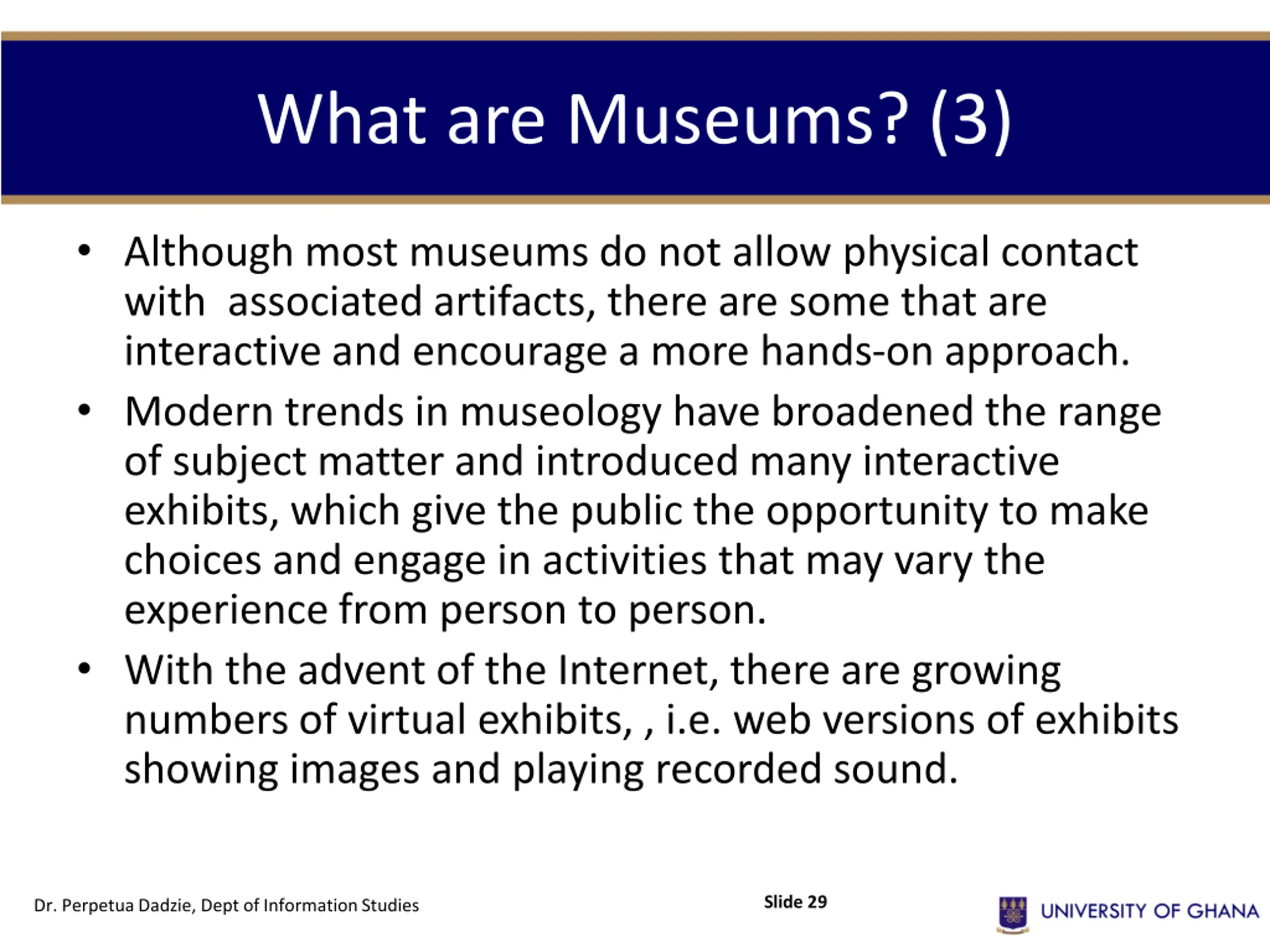 What are Museums? (3)

• Although most museums do not allow physical contact with associated artifacts, there are some that are interactive and encourage a more hands-on approach.

• Modern trends in museology have broadened the range of subject matter and introduced many interactive exhibits, which give the public the opportunity to make choices and engage in activities that may vary the experience from person to person.

• With the advent of the Internet, there are growing numbers of virtual exhibits, , i.e. web versions of exhibits showing images and playing recorded sound.

Dr. Perpetua Dadzie, Dept of Information Studies

Slide 29

UNIVERSITY OF GHANA